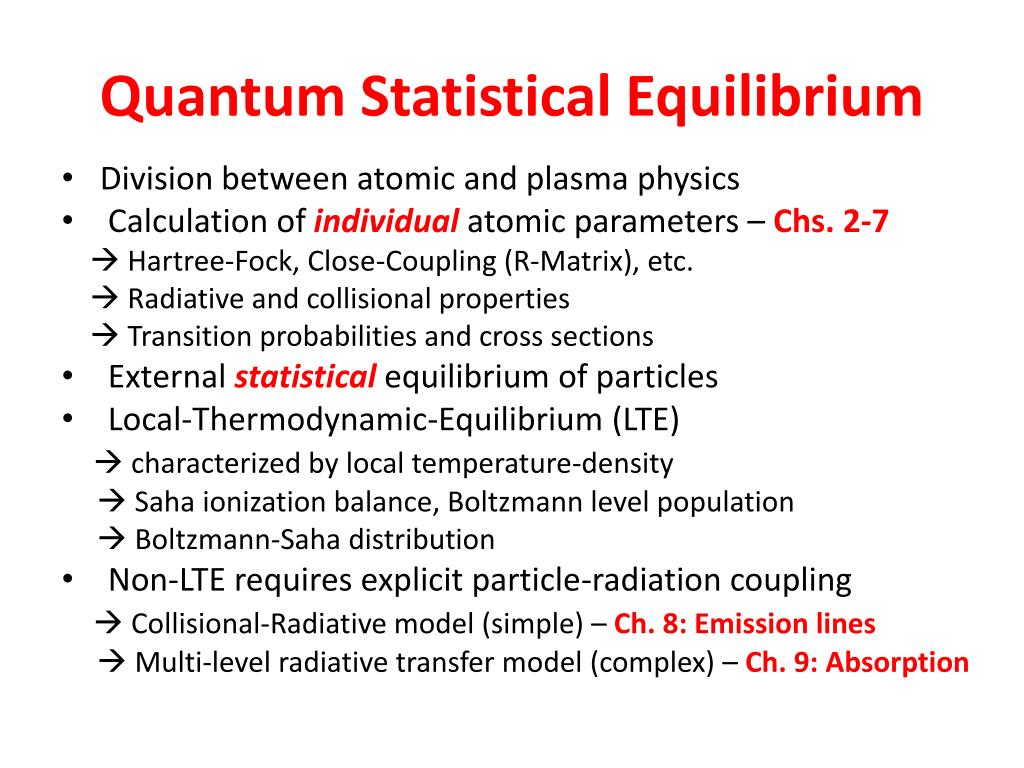 Quantum Statistical Equilibrium

• Division between atomic and plasma physics
• Calculation of individual atomic parameters – Chs. 2-7
→ Hartree-Fock, Close-Coupling (R-Matrix), etc.
→ Radiative and collisional properties
→ Transition probabilities and cross sections
• External statistical equilibrium of particles
• Local-Thermodynamic-Equilibrium (LTE)
→ characterized by local temperature-density
→ Saha ionization balance, Boltzmann level population
→ Boltzmann-Saha distribution
• Non-LTE requires explicit particle-radiation coupling
→ Collisional-Radiative model (simple) – Ch. 8: Emission lines
→ Multi-level radiative transfer model (complex) – Ch. 9: Absorption